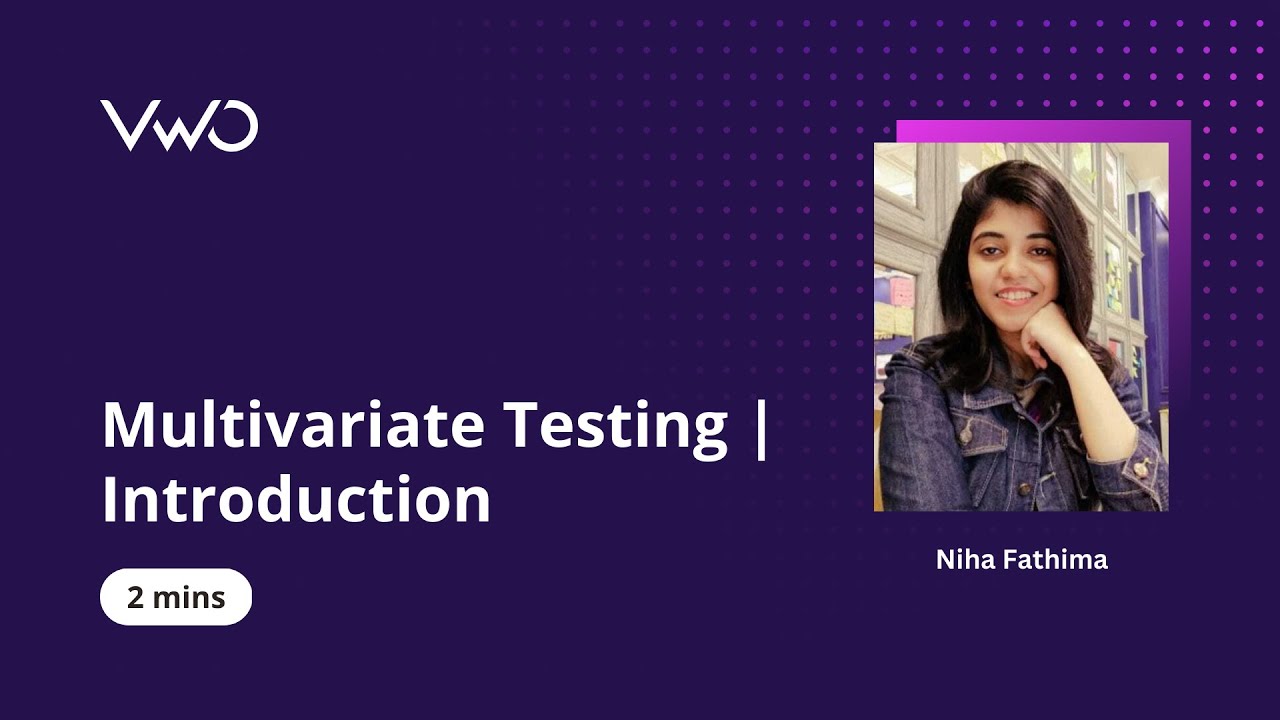 VWO

Multivariate Testing | Introduction

2 mins

Niha Fathima